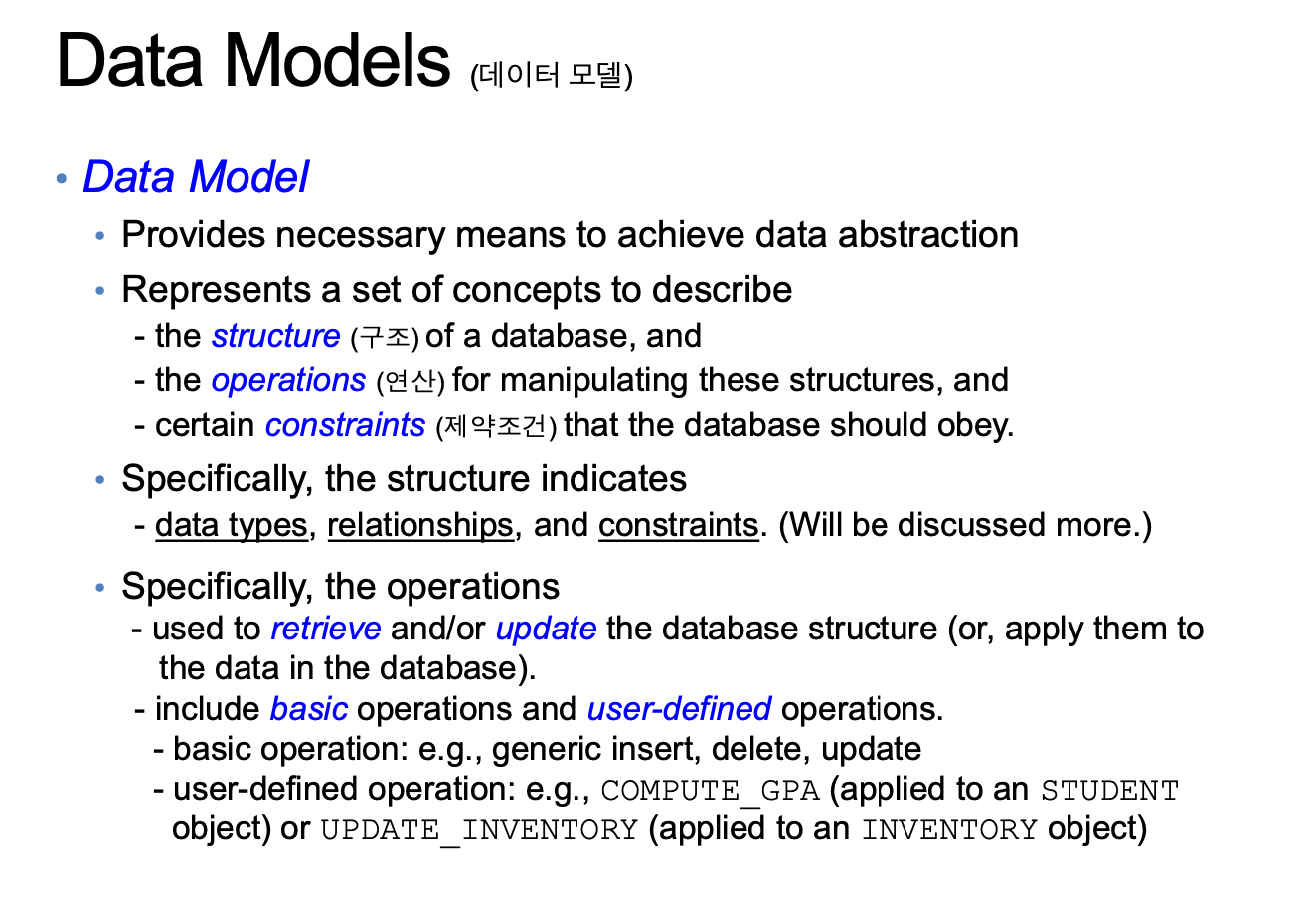 Data Models (데이터 모델)

• Data Model

• Provides necessary means to achieve data abstraction

• Represents a set of concepts to describe
- the structure (구조) of a database, and
- the operations (연산) for manipulating these structures, and
- certain constraints (제약조건) that the database should obey.

• Specifically, the structure indicates
- data types, relationships, and constraints. (Will be discussed more.)

• Specifically, the operations
- used to retrieve and/or update the database structure (or, apply them to the data in the database).
- include basic operations and user-defined operations.
- basic operation: e.g., generic insert, delete, update
- user-defined operation: e.g., COMPUTE_GPA (applied to an STUDENT object) or UPDATE_INVENTORY (applied to an INVENTORY object)